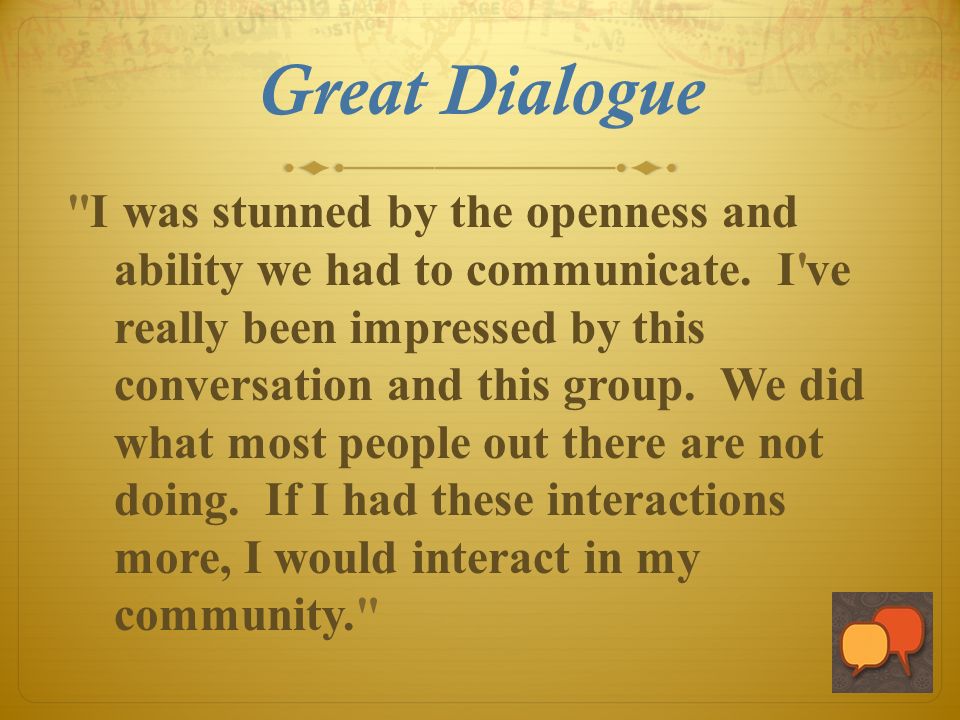 Great Dialogue

"I was stunned by the openness and ability we had to communicate. I've really been impressed by this conversation and this group. We did what most people out there are not doing. If I had these interactions more, I would interact in my community."